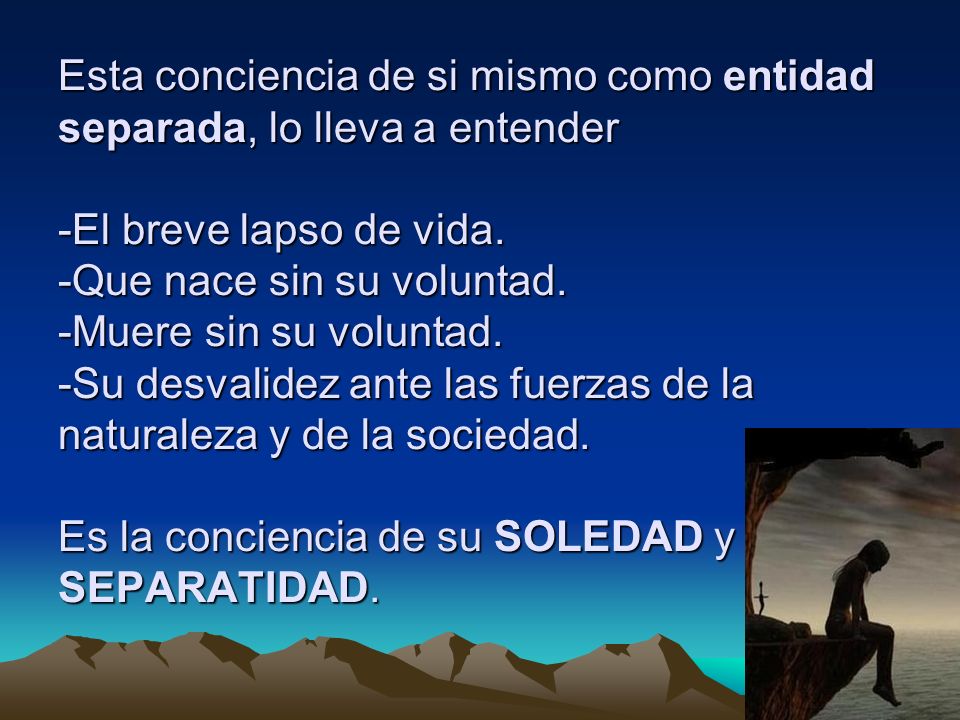 Esta conciencia de si mismo como entidad separada, lo lleva a entender

-El breve lapso de vida.
-Que nace sin su voluntad.
-Muere sin su voluntad.
-Su desvalidez ante las fuerzas de la naturaleza y de la sociedad.

Es la conciencia de su SOLEDAD y SEPARATIDAD.